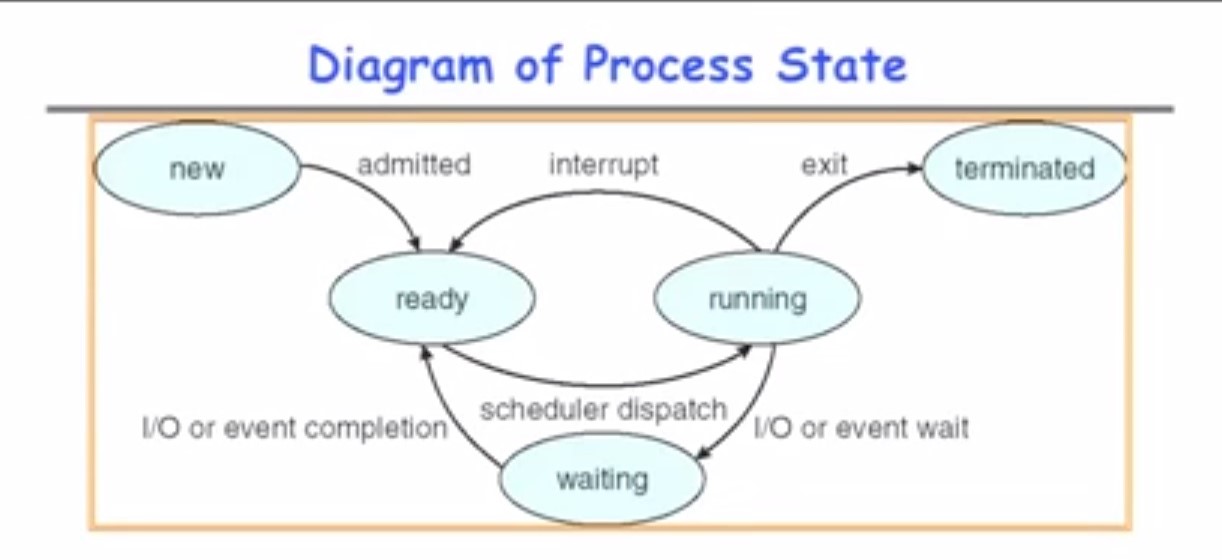 Diagram of Process State

new

admitted

interrupt

exit

terminated

ready

running

scheduler dispatch

I/O or event completion

I/O or event wait

waiting